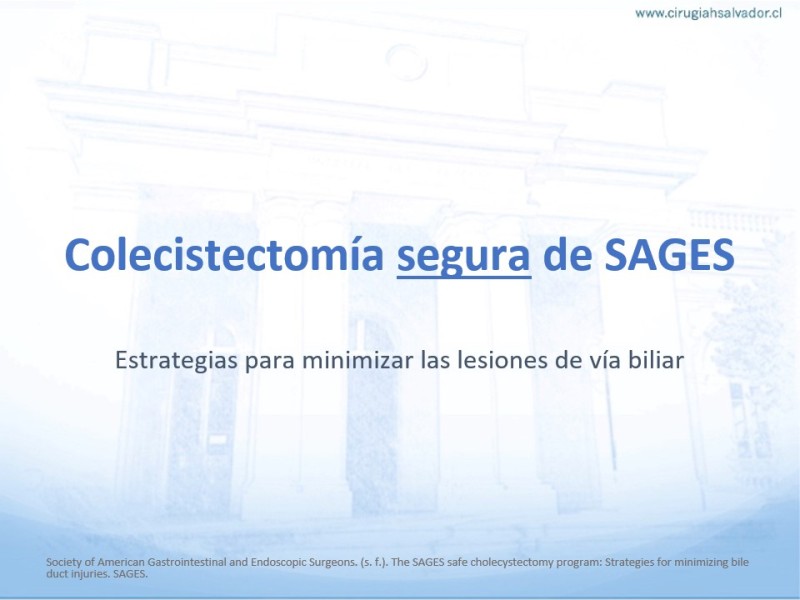 www.cirugiahsalvador.cl

Colecistectomía segura de SAGES

Estrategias para minimizar las lesiones de vía biliar

Society of American Gastrointestinal and Endoscopic Surgeons. (s. f.). The SAGES safe cholecystectomy program: Strategies for minimizing bile duct injuries. SAGES.